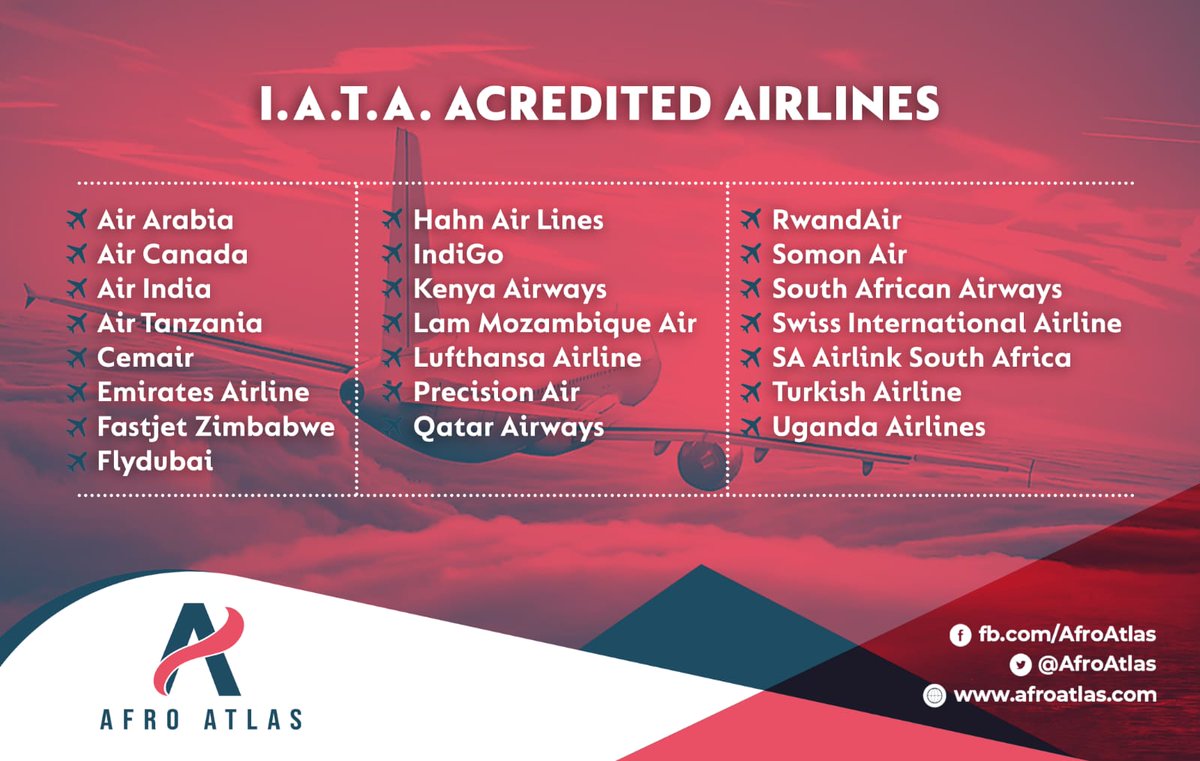 I.A.T.A. ACREDITED AIRLINES

Air Arabia
Air Canada
Air India
Air Tanzania
Cemair
Emirates Airline
Fastjet Zimbabwe
Flydubai

Hahn Air Lines
IndiGo
Kenya Airways
Lam Mozambique Air
Lufthansa Airline
Precision Air
Qatar Airways

RwandAir
Somon Air
South African Airways
Swiss International Airline
SA Airlink South Africa
Turkish Airline
Uganda Airlines

AFRO ATLAS

fb.com/AfroAtlas
@AfroAtlas
www.afroatlas.com